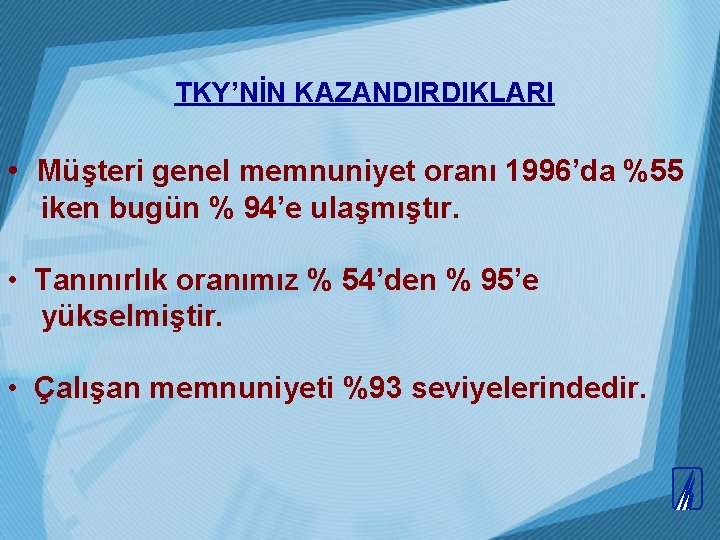 TKY’NİN KAZANDIRDIKLARI

• Müşteri genel memnuniyet oranı 1996’da %55 iken bugün % 94’e ulaşmıştır.

• Tanınırlık oranımız % 54’den % 95’e yükselmiştir.

• Çalışan memnuniyeti %93 seviyelerindedir.